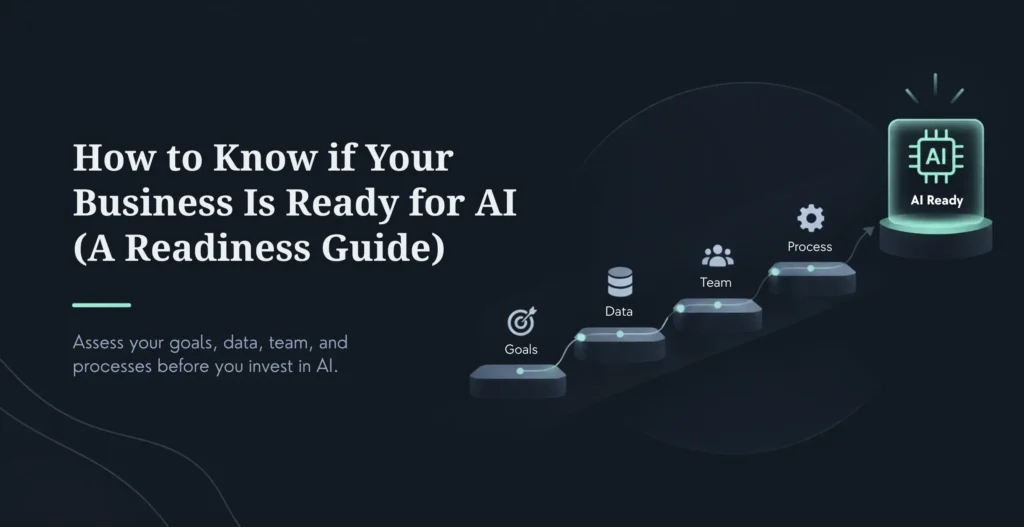 How to Know if Your Business Is Ready for AI (A Readiness Guide)

Assess your goals, data, team, and processes before you invest in AI.

Goals

Data

Team

Process

AI

AI Ready